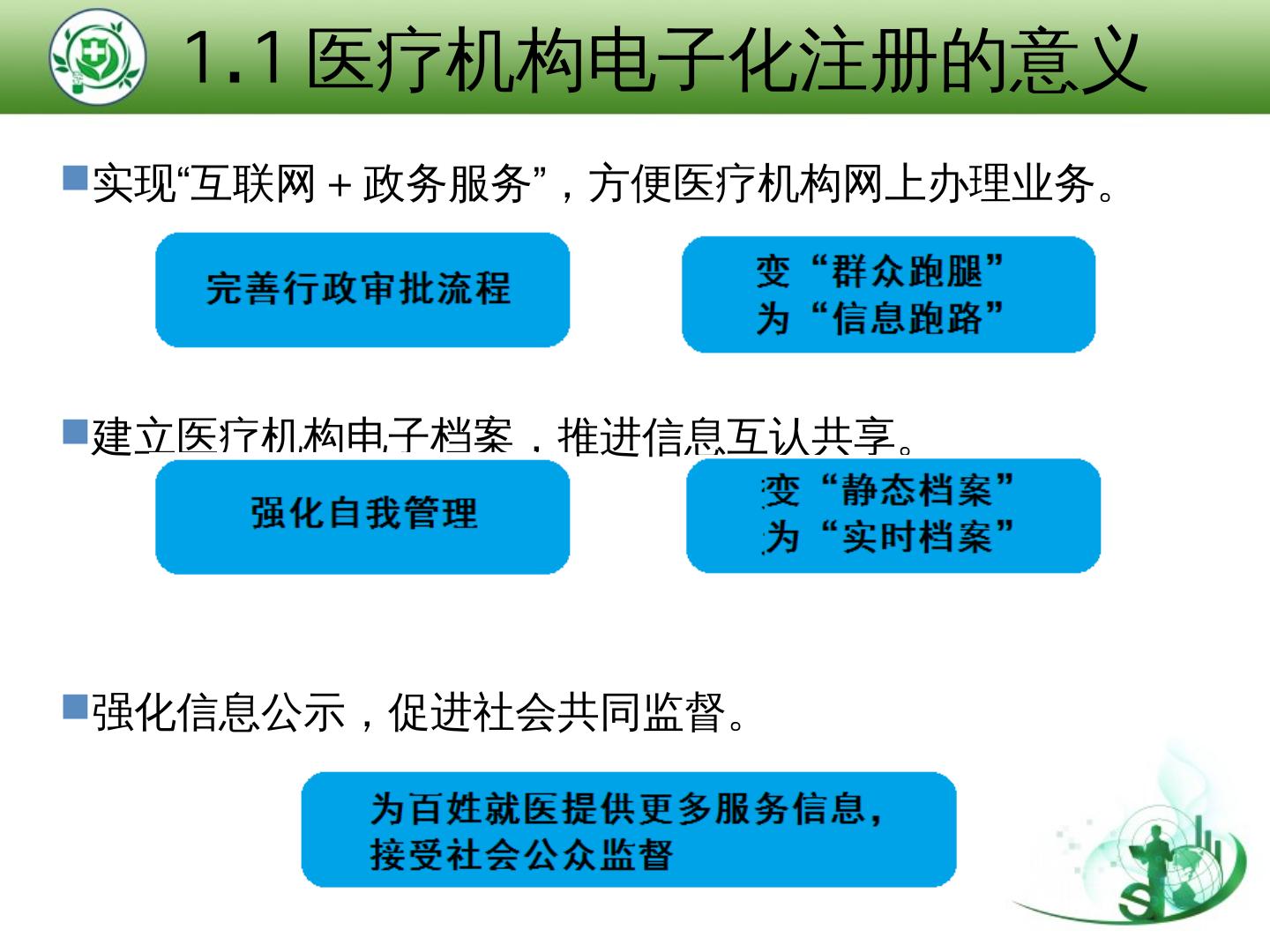 1.1 医疗机构电子化注册的意义

实现“互联网＋政务服务”，方便医疗机构网上办理业务。

完善行政审批流程

变“群众跑腿”
为“信息跑路”

建立医疗机构电子档案，推进信息互认共享。

强化自我管理

变“静态档案”
为“实时档案”

强化信息公示，促进社会共同监督。

为百姓就医提供更多服务信息，
接受社会公众监督